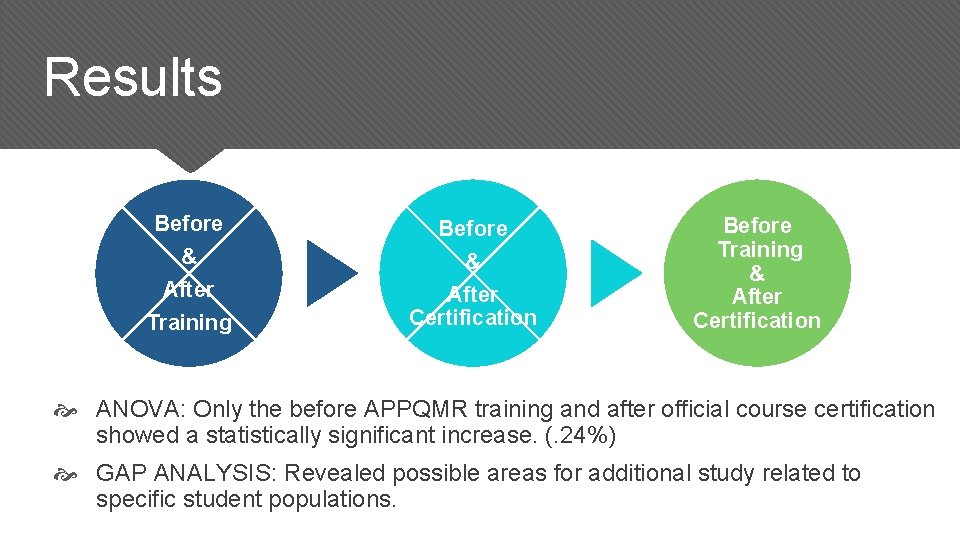 Results

Before
&
After
Training

Before
&
After
Certification

Before
Training
&
After
Certification

ANOVA: Only the before APPQMR training and after official course certification showed a statistically significant increase. (.24%)

GAP ANALYSIS: Revealed possible areas for additional study related to specific student populations.